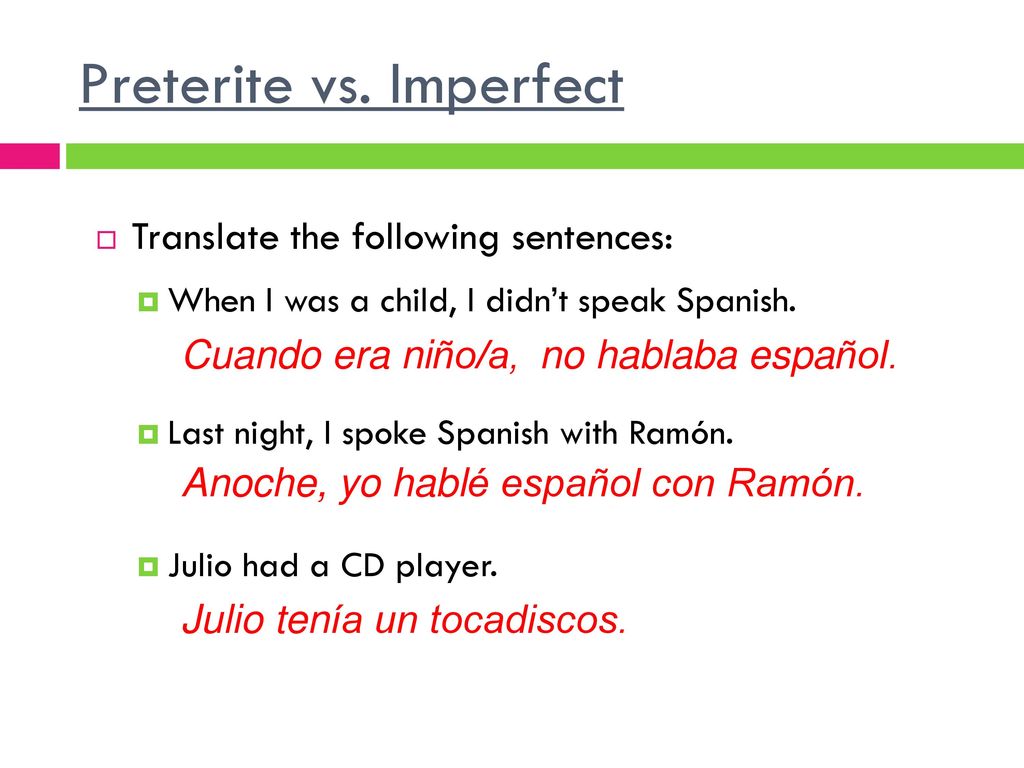 Preterite vs. Imperfect

Translate the following sentences:

When I was a child, I didn't speak Spanish.

Cuando era niño/a, no hablaba español.

Last night, I spoke Spanish with Ramón.

Anoche, yo hablé español con Ramón.

Julio had a CD player.

Julio tenía un tocadiscos.